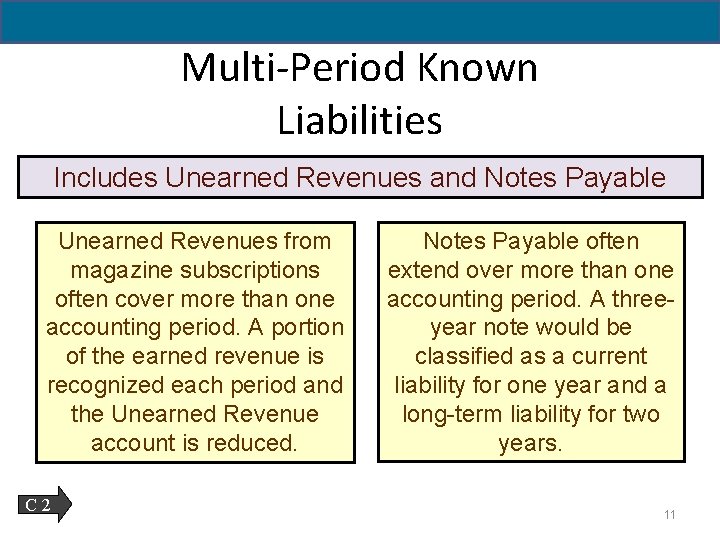 Multi-Period Known Liabilities

Includes Unearned Revenues and Notes Payable

Unearned Revenues from magazine subscriptions often cover more than one accounting period. A portion of the earned revenue is recognized each period and the Unearned Revenue account is reduced.

Notes Payable often extend over more than one accounting period. A three-year note would be classified as a current liability for one year and a long-term liability for two years.

C 2

11